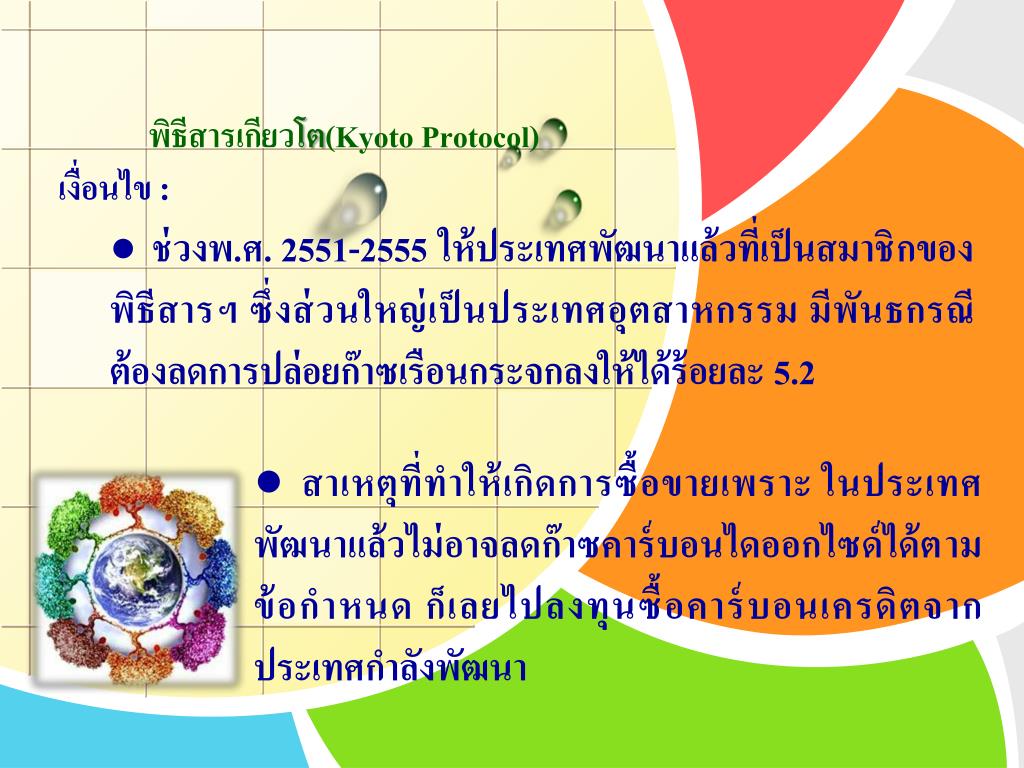 พิธีสารเกียวโต(Kyoto Protocol)

เงื่อนไข :

● ช่วงพ.ศ. 2551-2555 ให้ประเทศพัฒนาแล้วที่เป็นสมาชิกของพิธีสารฯ ซึ่งส่วนใหญ่เป็นประเทศอุตสาหกรรม มีพันธกรณีต้องลดการปล่อยก๊าซเรือนกระจกลงให้ได้ร้อยละ 5.2

● สาเหตุที่ทำให้เกิดการซื้อขายเพราะ ในประเทศพัฒนาแล้วไม่อาจลดก๊าซคาร์บอนไดออกไซด์ได้ตามข้อกำหนด ก็เลยไปลงทุนซื้อคาร์บอนเครดิตจากประเทศกำลังพัฒนา